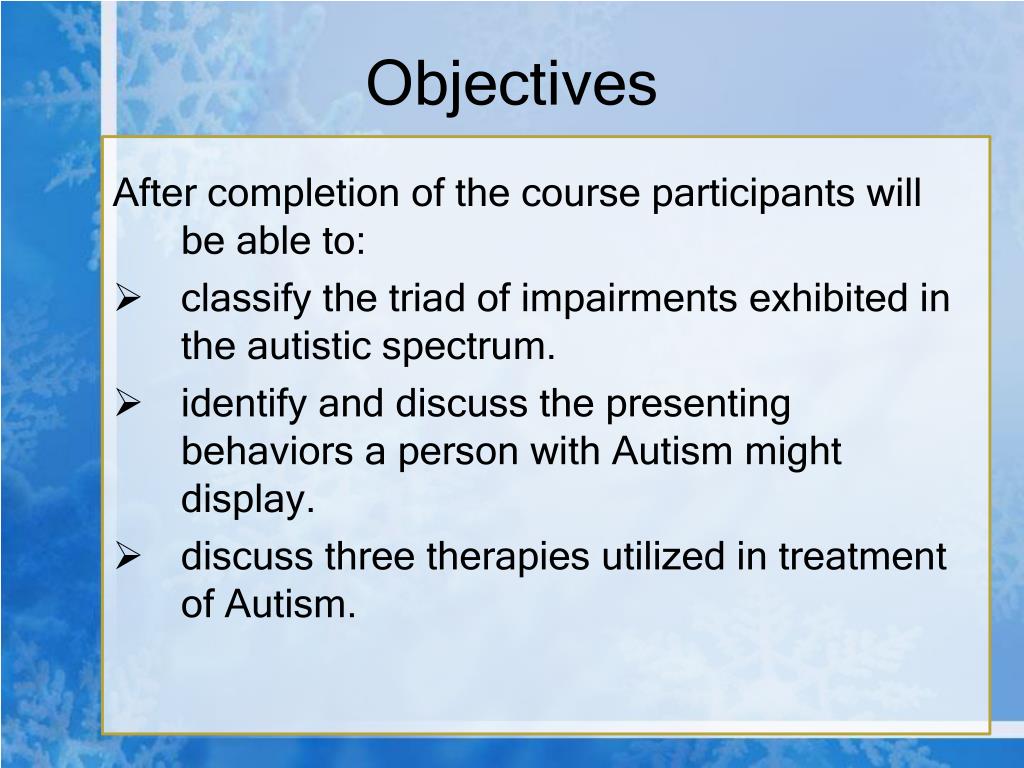 Objectives

After completion of the course participants will be able to:

➢ classify the triad of impairments exhibited in the autistic spectrum.

➢ identify and discuss the presenting behaviors a person with Autism might display.

➢ discuss three therapies utilized in treatment of Autism.